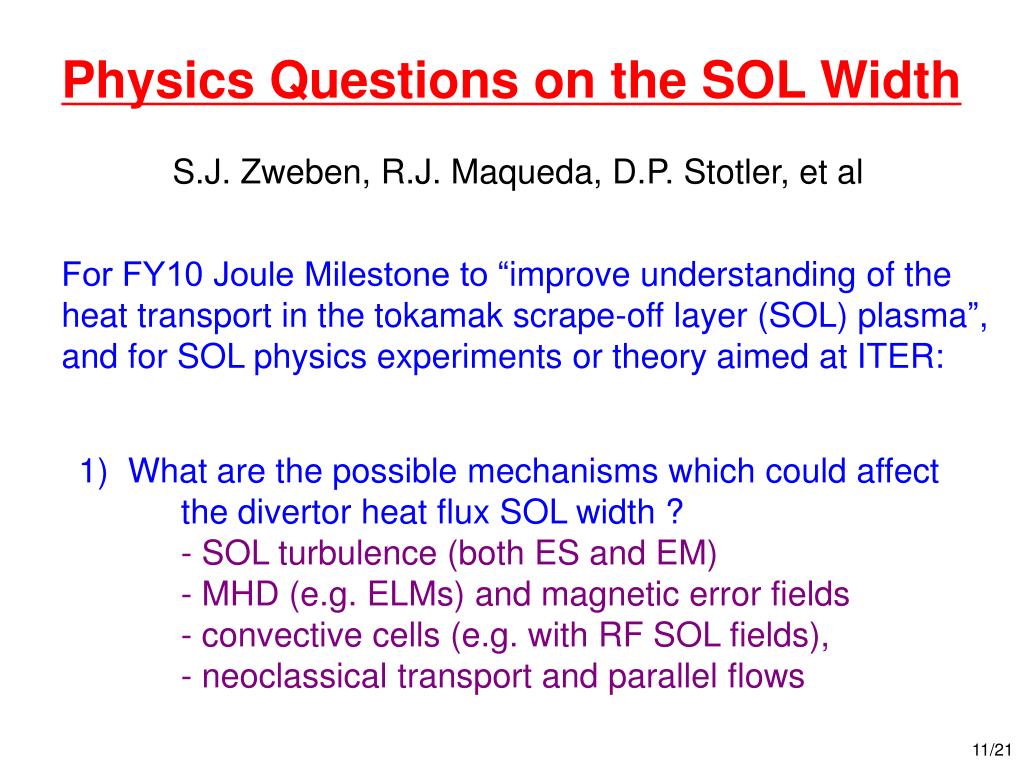 Physics Questions on the SOL Width

S.J. Zweben, R.J. Maqueda, D.P. Stotler, et al

For FY10 Joule Milestone to “improve understanding of the heat transport in the tokamak scrape-off layer (SOL) plasma”, and for SOL physics experiments or theory aimed at ITER:

1) What are the possible mechanisms which could affect the divertor heat flux SOL width ?
- SOL turbulence (both ES and EM)
- MHD (e.g. ELMs) and magnetic error fields
- convective cells (e.g. with RF SOL fields),
- neoclassical transport and parallel flows

11/21